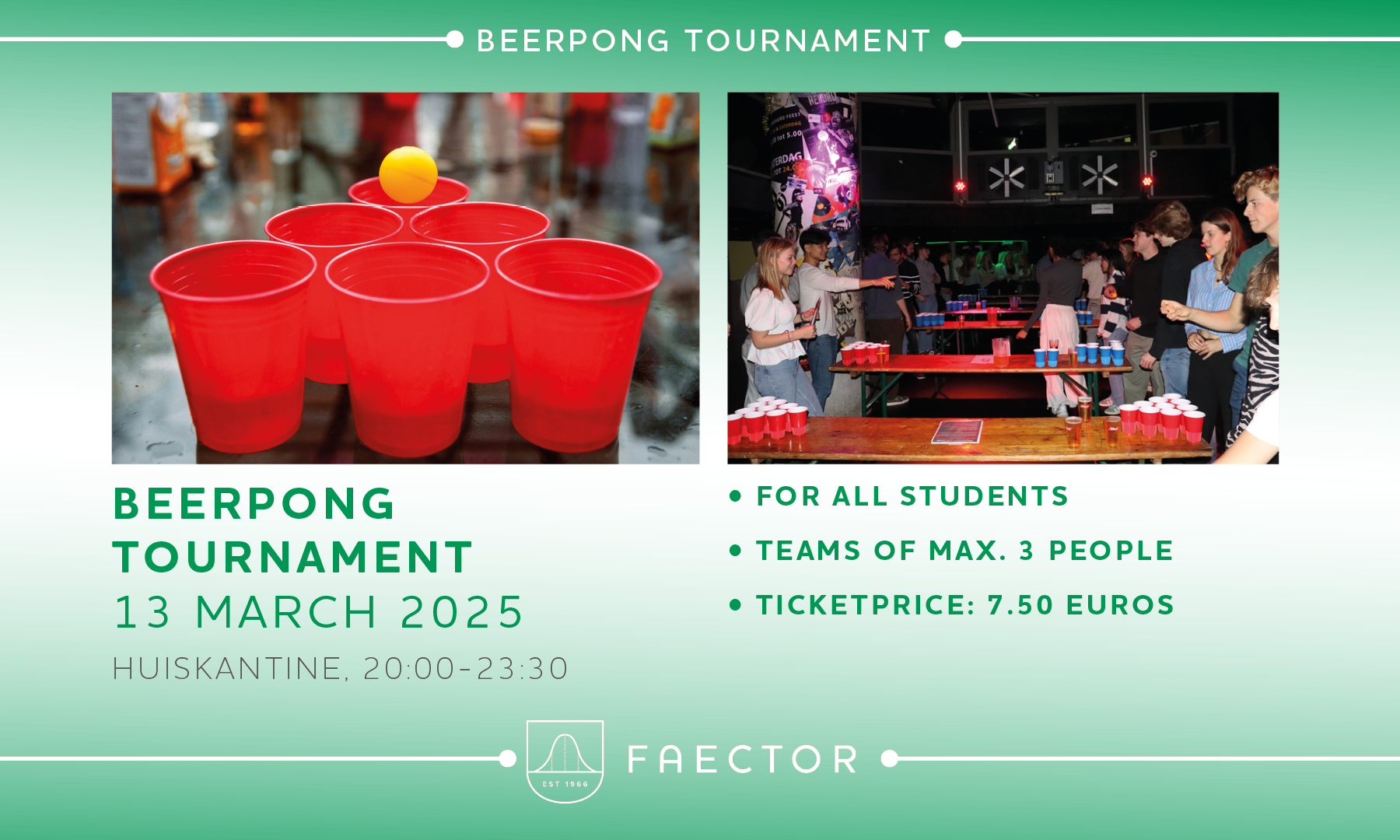 BEERPONG TOURNAMENT

BEERPONG TOURNAMENT
13 MARCH 2025
HUISKANTINE, 20:00-23:30

• FOR ALL STUDENTS
• TEAMS OF MAX. 3 PEOPLE
• TICKETPRICE: 7.50 EUROS

EST 1966
FAECTOR